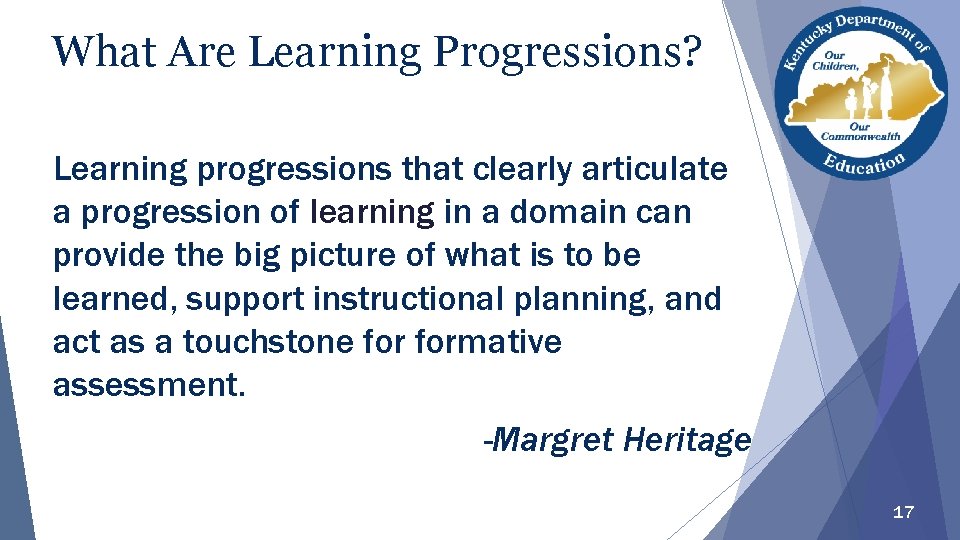 What Are Learning Progressions?

Kentucky Department of Education
Our Children, Our Commonwealth

Learning progressions that clearly articulate a progression of learning in a domain can provide the big picture of what is to be learned, support instructional planning, and act as a touchstone for formative assessment.

-Margret Heritage

17